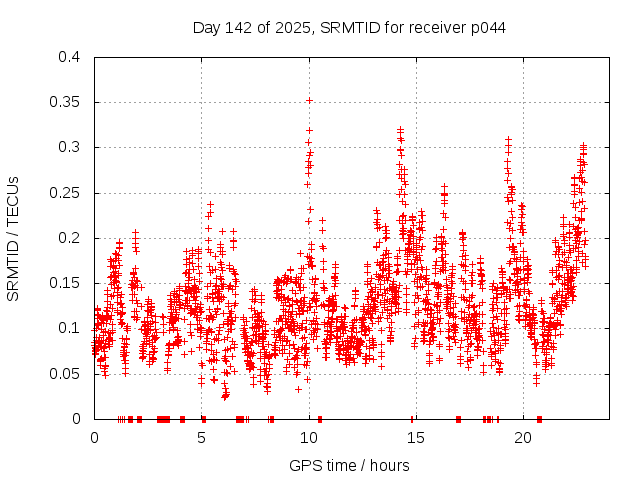 Day 142 of 2025, SRMTID for receiver p044

SRMTID / TECUs

0.4
0.35
0.3
0.25
0.2
0.15
0.1
0.05
0

0
5
10
15
20

GPS time / hours